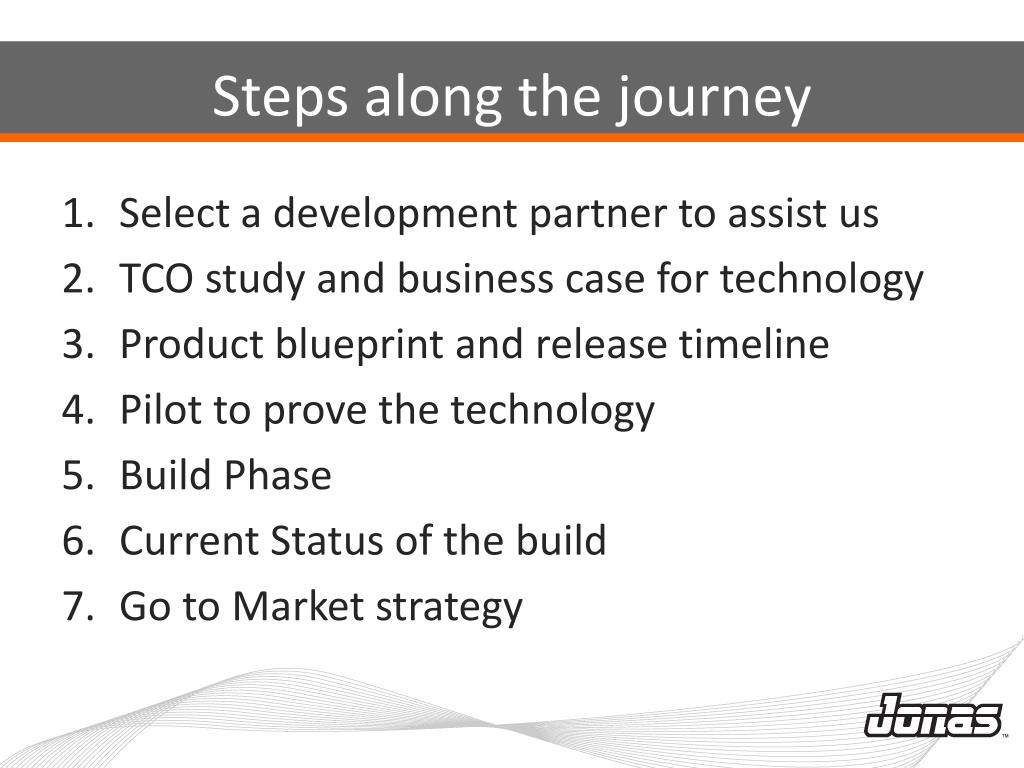 Steps along the journey

1. Select a development partner to assist us
2. TCO study and business case for technology
3. Product blueprint and release timeline
4. Pilot to prove the technology
5. Build Phase
6. Current Status of the build
7. Go to Market strategy

Jonas™